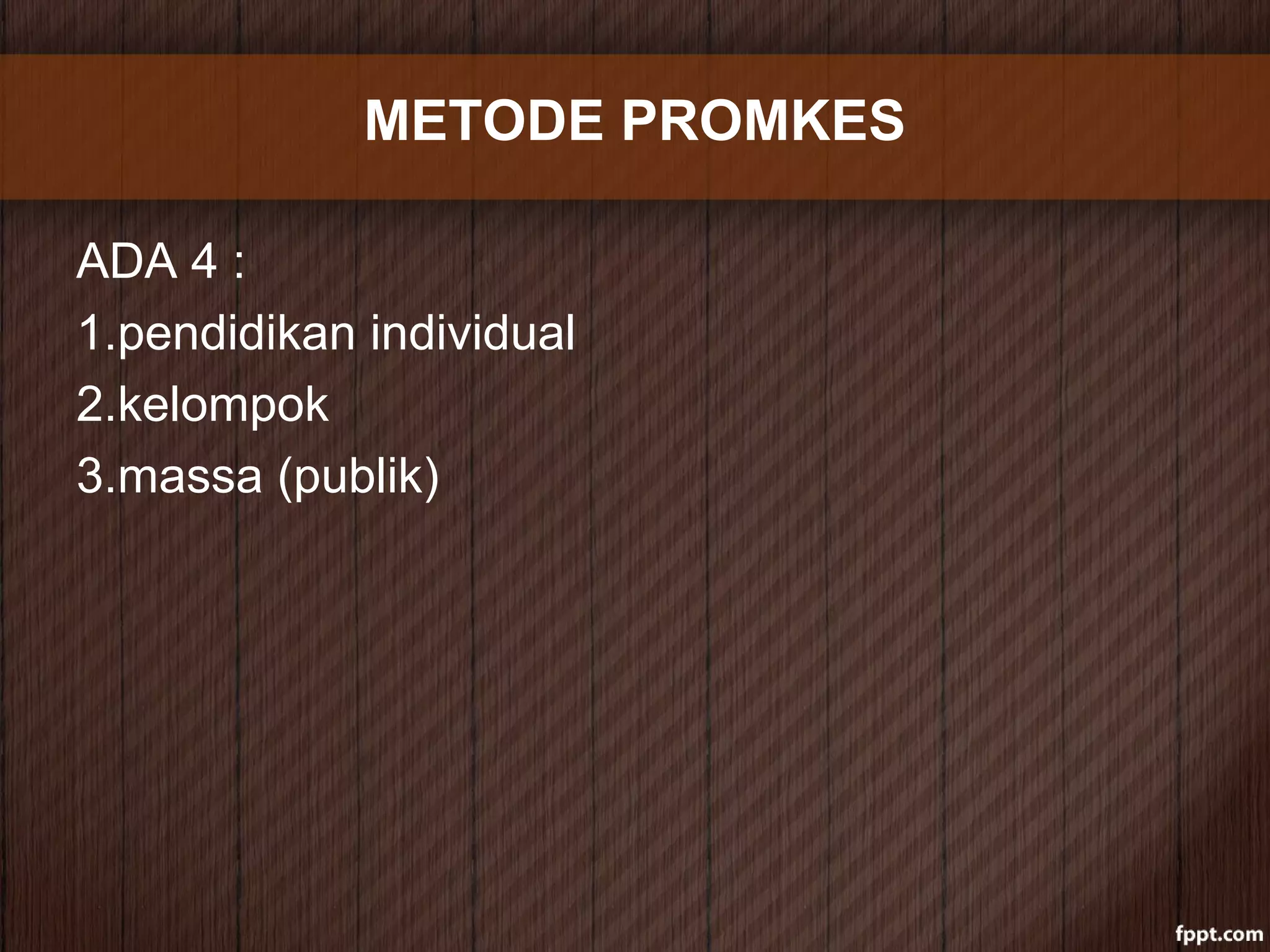 METODE PROMKES

ADA 4 :
1.pendidikan individual
2.kelompok
3.massa (publik)

fppt.com